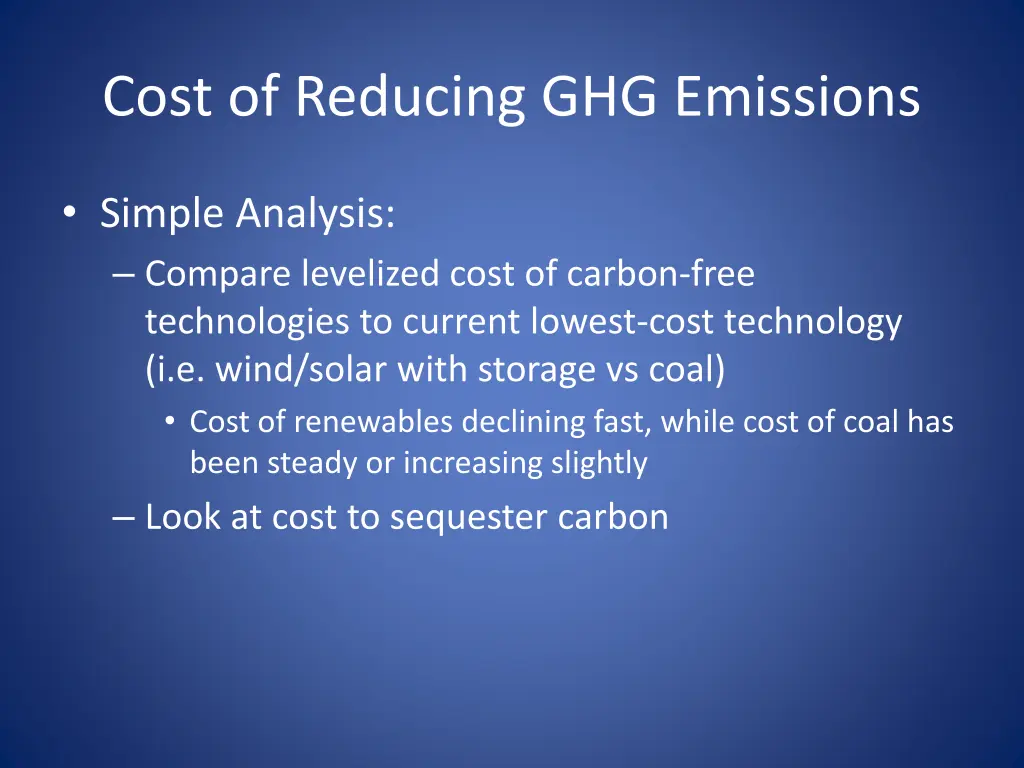 Cost of Reducing GHG Emissions

• Simple Analysis:
– Compare levelized cost of carbon-free technologies to current lowest-cost technology (i.e. wind/solar with storage vs coal)
• Cost of renewables declining fast, while cost of coal has been steady or increasing slightly
– Look at cost to sequester carbon